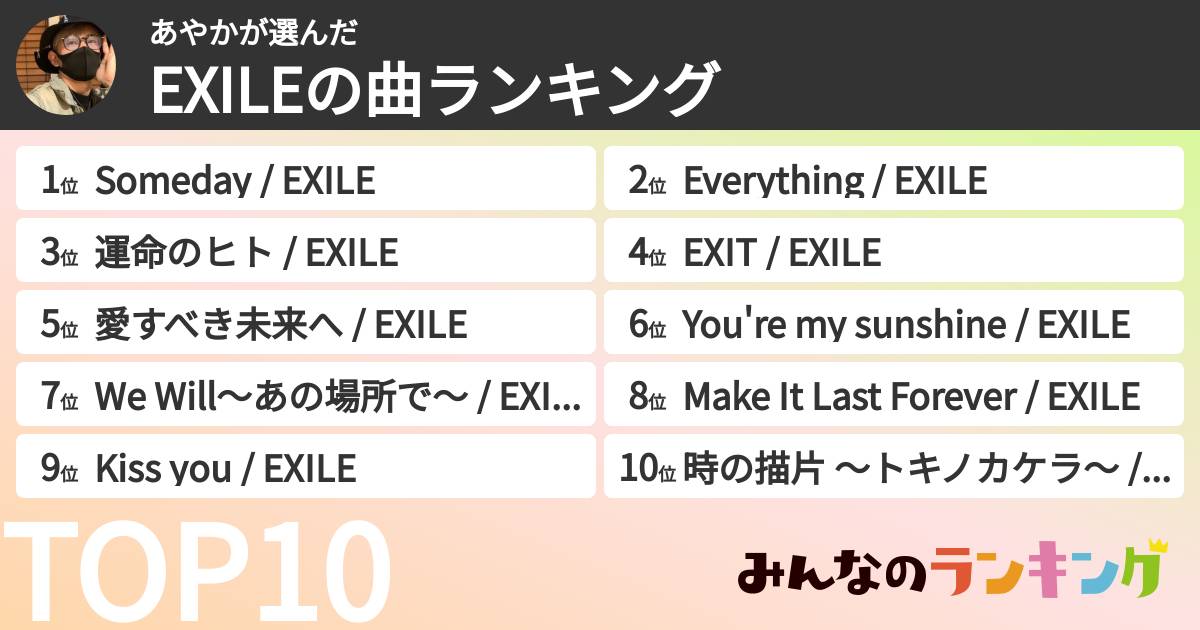 あやかが選んだ
EXILEの曲ランキング

1位 Someday / EXILE
2位 Everything / EXILE
3位 運命のヒト / EXILE
4位 EXIT / EXILE
5位 愛すべき未来へ / EXILE
6位 You're my sunshine / EXILE
7位 We Will〜あの場所で〜 / EXI...
8位 Make It Last Forever / EXILE
9位 Kiss you / EXILE
10位 時の描片 〜トキノカケラ〜 /...

TOP10

みんなのランキング